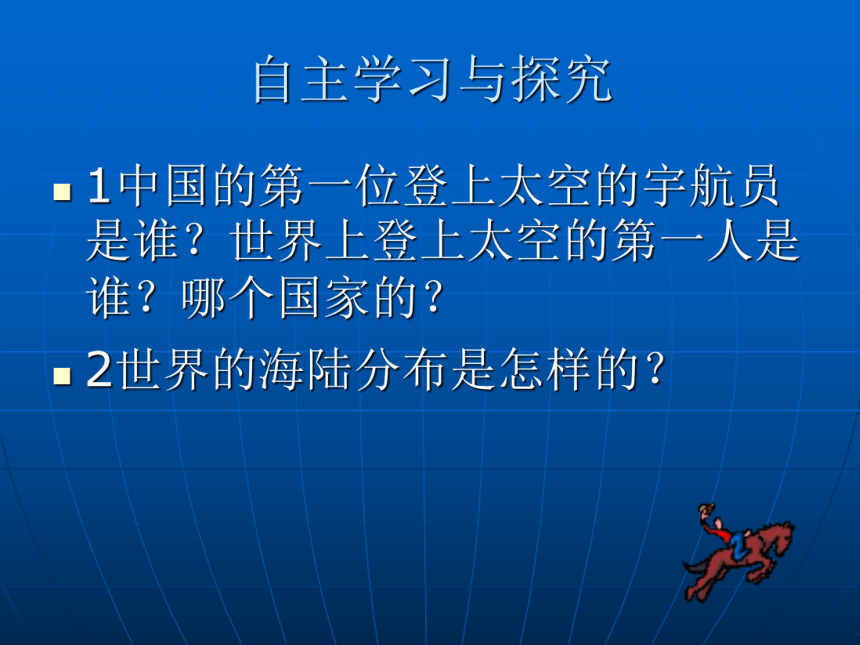 自主学习与探究

1中国的第一位登上太空的宇航员是谁？世界上登上太空的第一人是谁？哪个国家的？

2世界的海陆分布是怎样的？